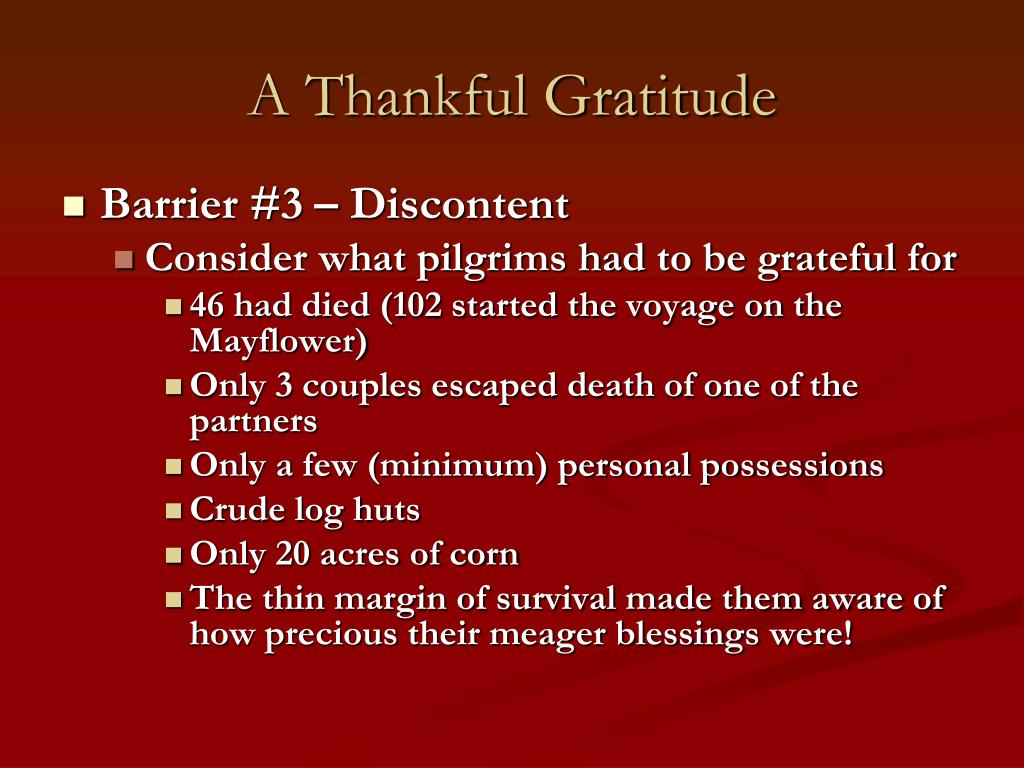 A Thankful Gratitude

Barrier #3 – Discontent

Consider what pilgrims had to be grateful for

46 had died (102 started the voyage on the Mayflower)

Only 3 couples escaped death of one of the partners

Only a few (minimum) personal possessions

Crude log huts

Only 20 acres of corn

The thin margin of survival made them aware of how precious their meager blessings were!